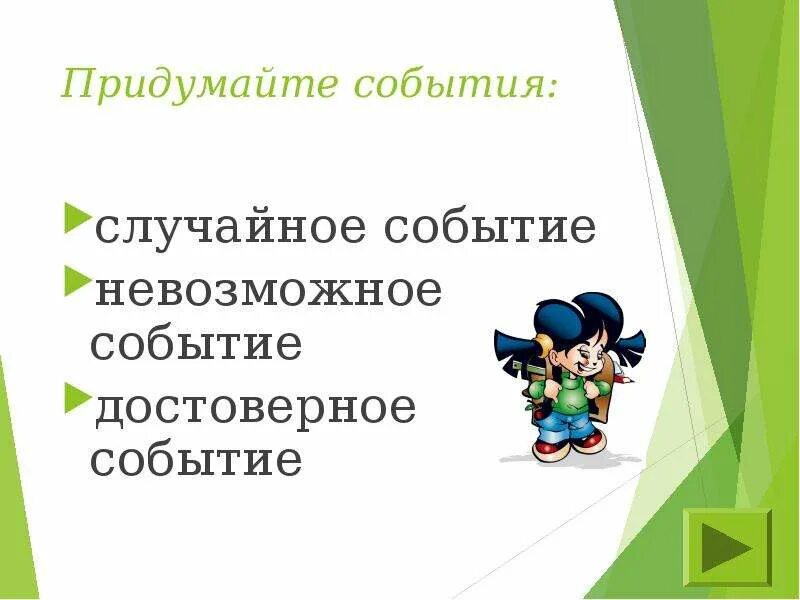 Придумайте события:

случайное событие

невозможное событие

достоверное событие